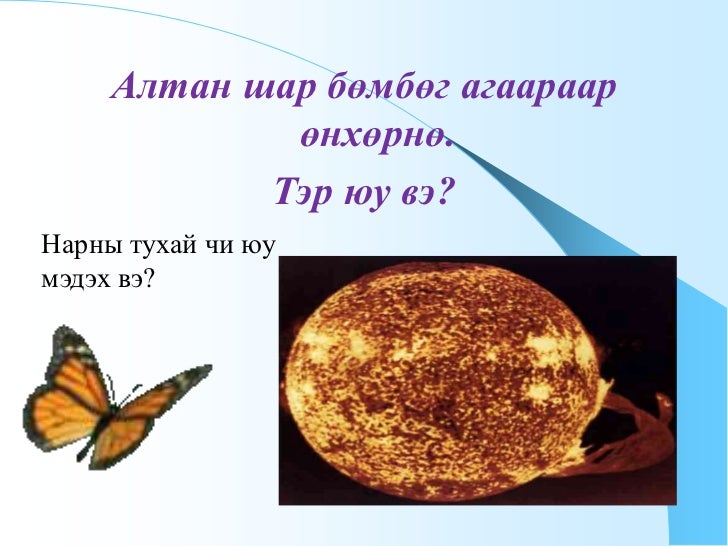 Алтан шар бөмбөг агаараар өнхөрнө.

Тэр юу вэ?

Нарны тухай чи юу мэдэх вэ?